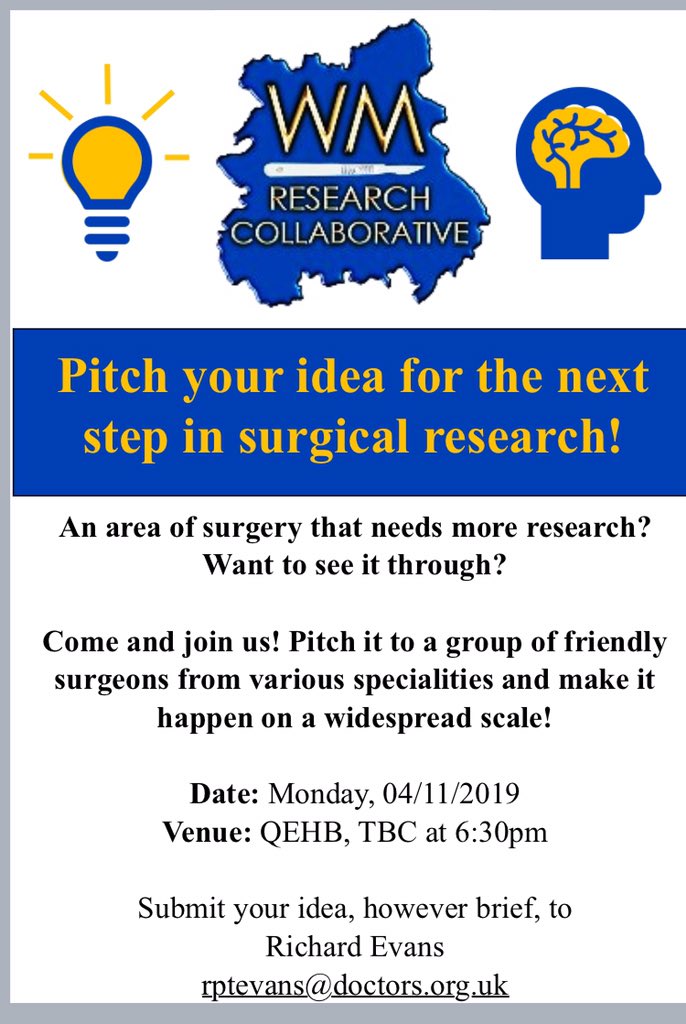 WM
RESEARCH
COLLABORATIVE

Pitch your idea for the next step in surgical research!

An area of surgery that needs more research? Want to see it through?

Come and join us! Pitch it to a group of friendly surgeons from various specialities and make it happen on a widespread scale!

Date: Monday, 04/11/2019
Venue: QEHB, TBC at 6:30pm

Submit your idea, however brief, to
Richard Evans
rptevans@doctors.org.uk